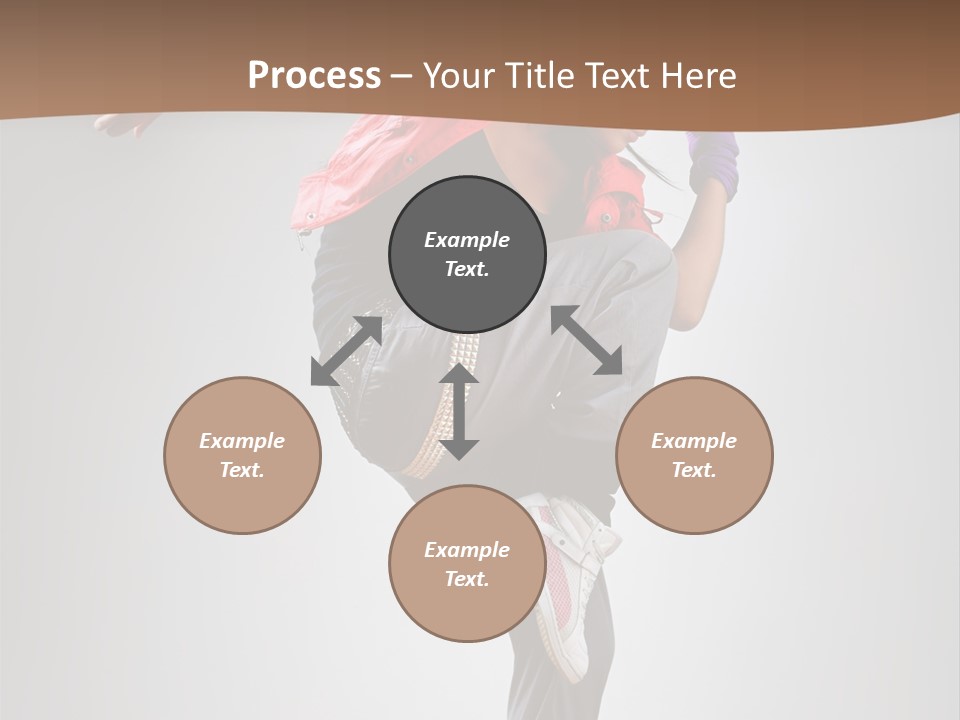 Process – Your Title Text Here

Example Text.

Example Text.

Example Text.

Example Text.